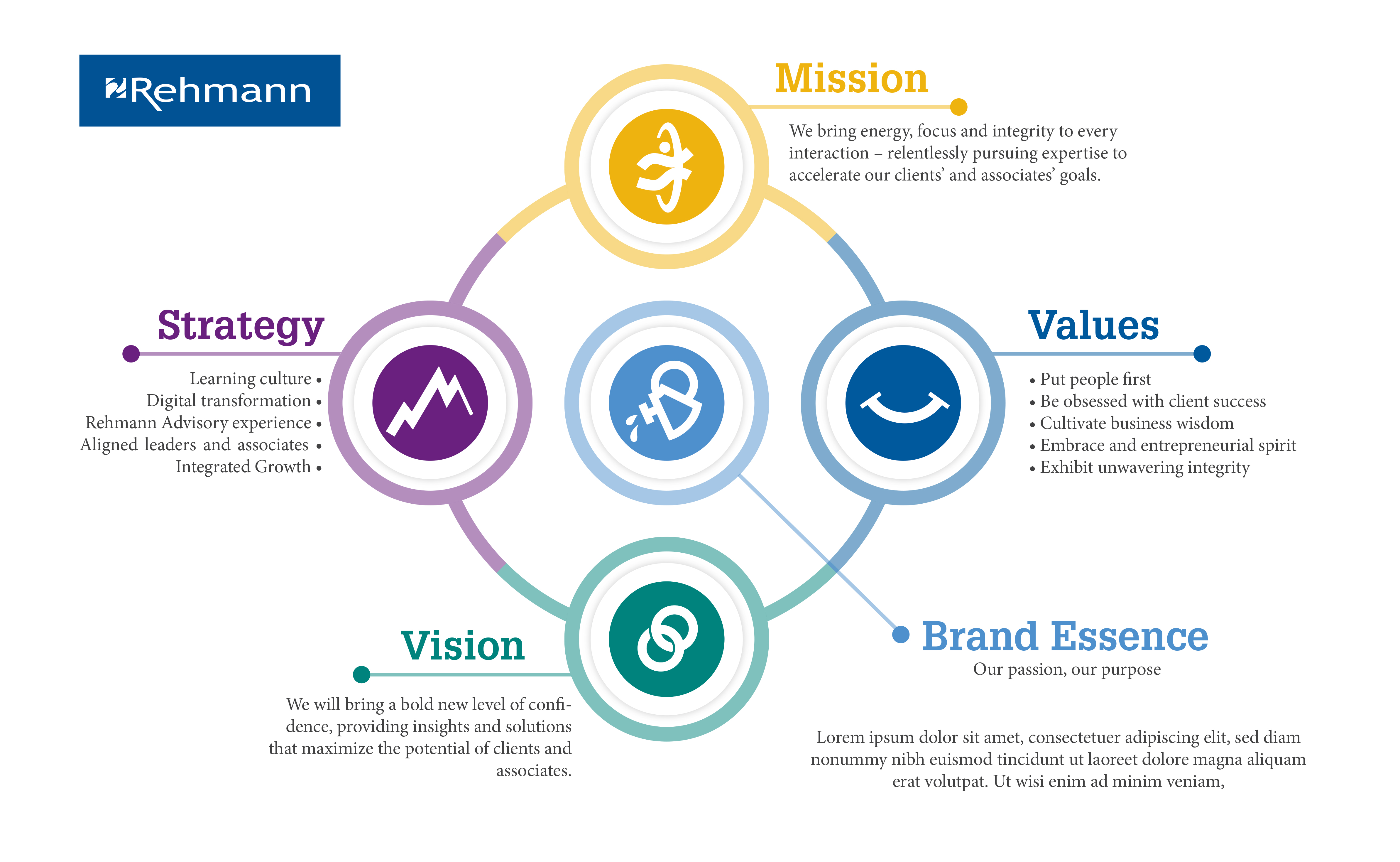 Rehmann

Mission

We bring energy, focus and integrity to every interaction – relentlessly pursuing expertise to accelerate our clients' and associates' goals.

Strategy

Learning culture •
Digital transformation •
Rehmann Advisory experience •
Aligned leaders and associates •
Integrated Growth •

Values

• Put people first
• Be obsessed with client success
• Cultivate business wisdom
• Embrace and entrepreneurial spirit
• Exhibit unwavering integrity

Vision

We will bring a bold new level of confidence, providing insights and solutions that maximize the potential of clients and associates.

Brand Essence

Our passion, our purpose

Lorem ipsum dolor sit amet, consectetuer adipiscing elit, sed diam nonummy nibh euismod tincidunt ut laoreet dolore magna aliquam erat volutpat. Ut wisi enim ad minim veniam,